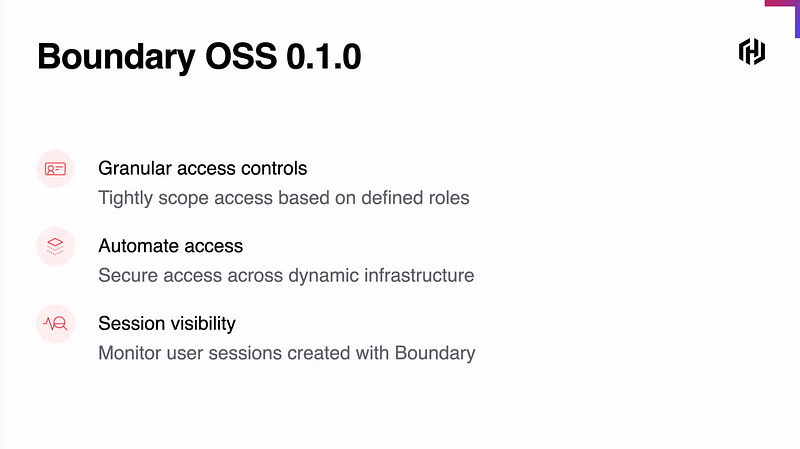 Boundary OSS 0.1.0

Granular access controls
Tightly scope access based on defined roles

Automate access
Secure access across dynamic infrastructure

Session visibility
Monitor user sessions created with Boundary